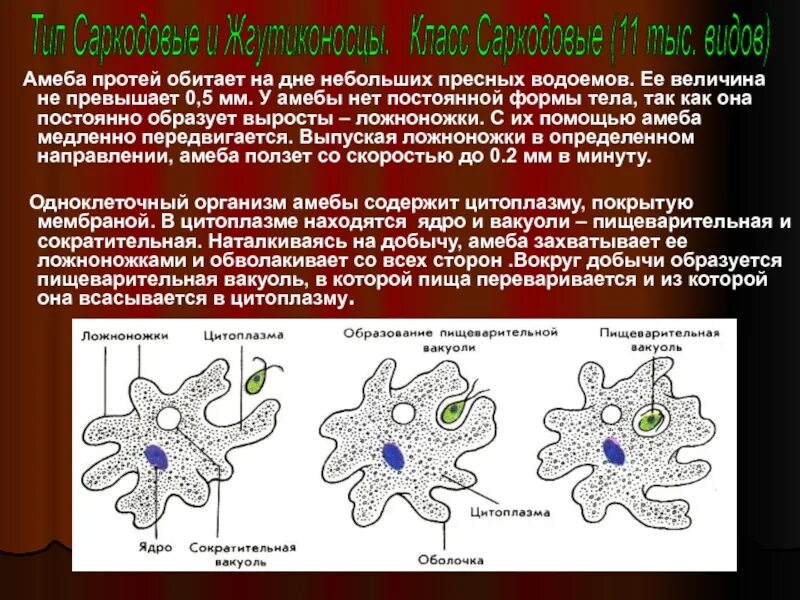 Тип Саркодовые и Жгутиконосцы. Класс Саркодовые (11 тыс. видов)

Амеба протей обитает на дне небольших пресных водоемов. Ее величина не превышает 0,5 мм. У амебы нет постоянной формы тела, так как она постоянно образует выросты – ложноножки. С их помощью амеба медленно передвигается. Выпуская ложноножки в определенном направлении, амеба ползет со скоростью до 0.2 мм в минуту.

Одноклеточный организм амебы содержит цитоплазму, покрытую мембраной. В цитоплазме находятся ядро и вакуоли – пищеварительная и сократительная. Наталкиваясь на добычу, амеба захватывает ее ложноножками и обволакивает со всех сторон .Вокруг добычи образуется пищеварительная вакуоль, в которой пища переваривается и из которой она всасывается в цитоплазму.

Ложноножки

Цитоплазма

Ядро

Сократительная вакуоль

Образование пищеварительной вакуоли

Цитоплазма

Оболочка

Пищеварительная вакуоль